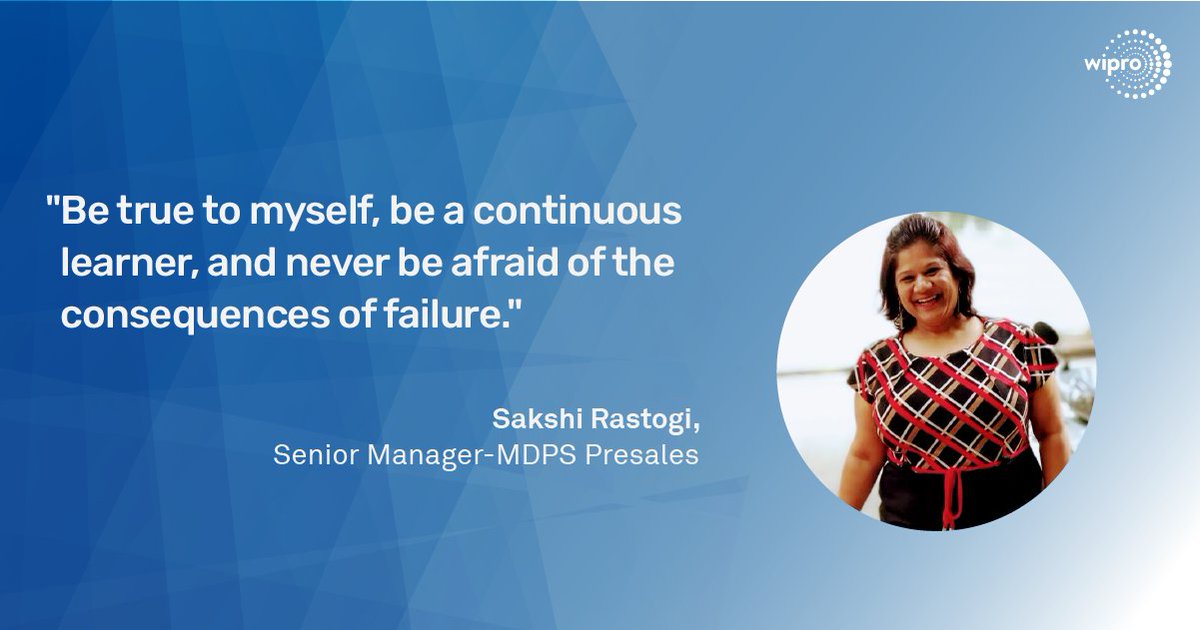 wipro

"Be true to myself, be a continuous learner, and never be afraid of the consequences of failure."

Sakshi Rastogi,
Senior Manager-MDPS Presales